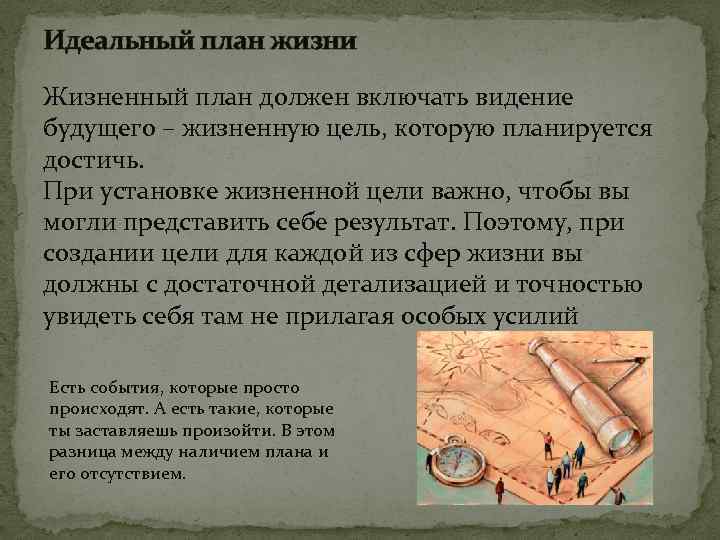 Идеальный план жизни

Жизненный план должен включать видение будущего – жизненную цель, которую планируется достичь.
При установке жизненной цели важно, чтобы вы могли представить себе результат. Поэтому, при создании цели для каждой из сфер жизни вы должны с достаточной детализацией и точностью увидеть себя там не прилагая особых усилий

Есть события, которые просто происходят. А есть такие, которые ты заставляешь произойти. В этом разница между наличием плана и его отсутствием.